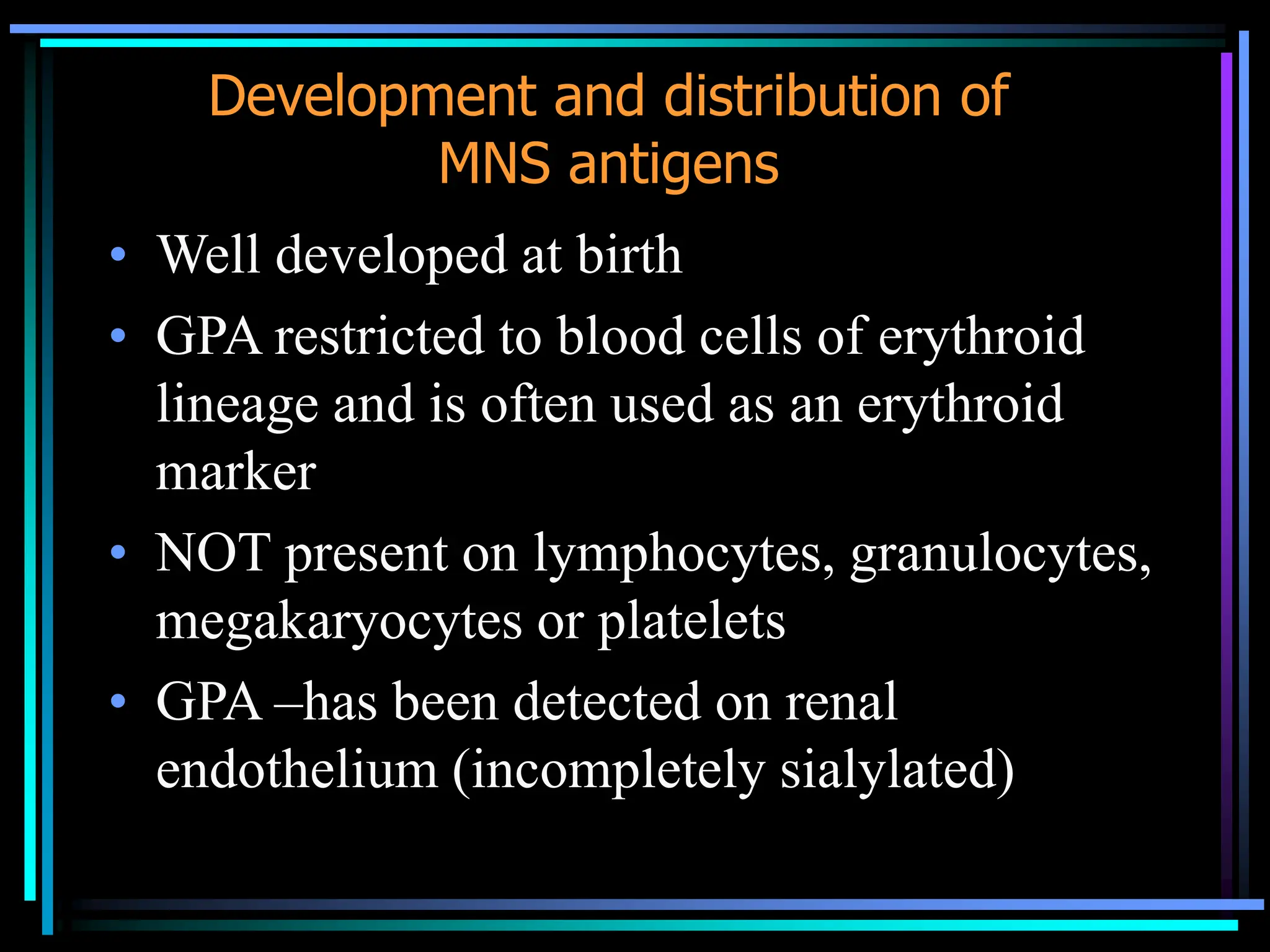 Development and distribution of MNS antigens

• Well developed at birth
• GPA restricted to blood cells of erythroid lineage and is often used as an erythroid marker
• NOT present on lymphocytes, granulocytes, megakaryocytes or platelets
• GPA –has been detected on renal endothelium (incompletely sialylated)